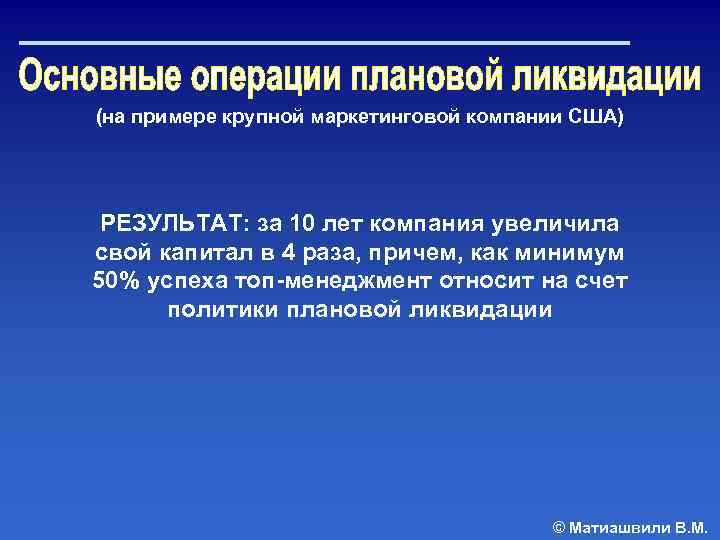 Основные операции плановой ликвидации

(на примере крупной маркетинговой компании США)

РЕЗУЛЬТАТ: за 10 лет компания увеличила свой капитал в 4 раза, причем, как минимум 50% успеха топ-менеджмент относит на счет политики плановой ликвидации

© Матиашвили В.М.